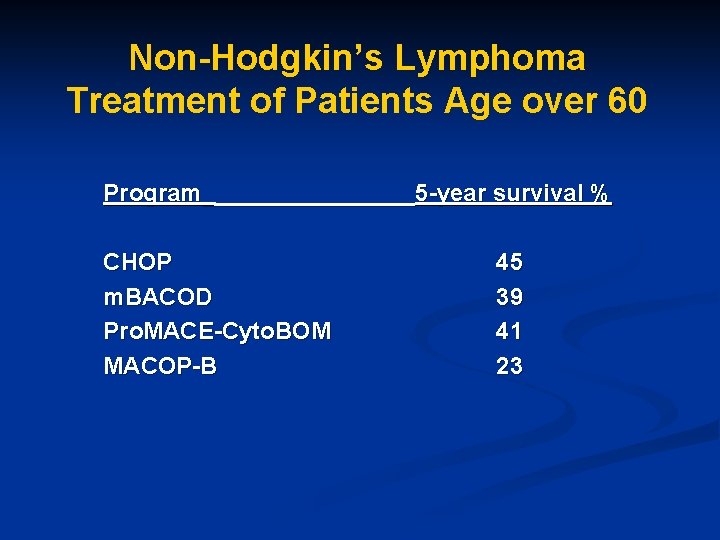 Non-Hodgkin's Lymphoma
Treatment of Patients Age over 60

| Program | 5-year survival % |
|---|---|
| CHOP | 45 |
| mBACOD | 39 |
| ProMACE-CytoBOM | 41 |
| MACOP-B | 23 |